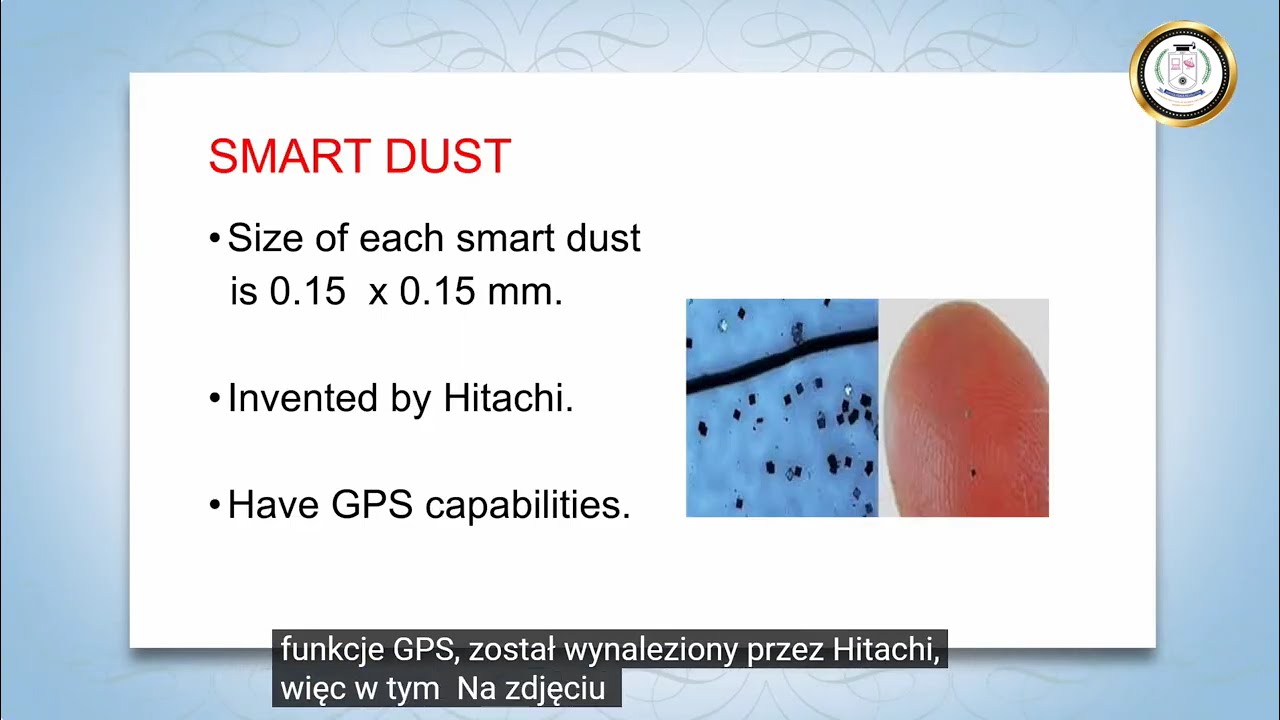 SMART DUST

• Size of each smart dust is 0.15  x 0.15 mm.

• Invented by Hitachi.

• Have GPS capabilities.

funkcje GPS, został wynaleziony przez Hitachi, więc w tym  Na zdjęciu